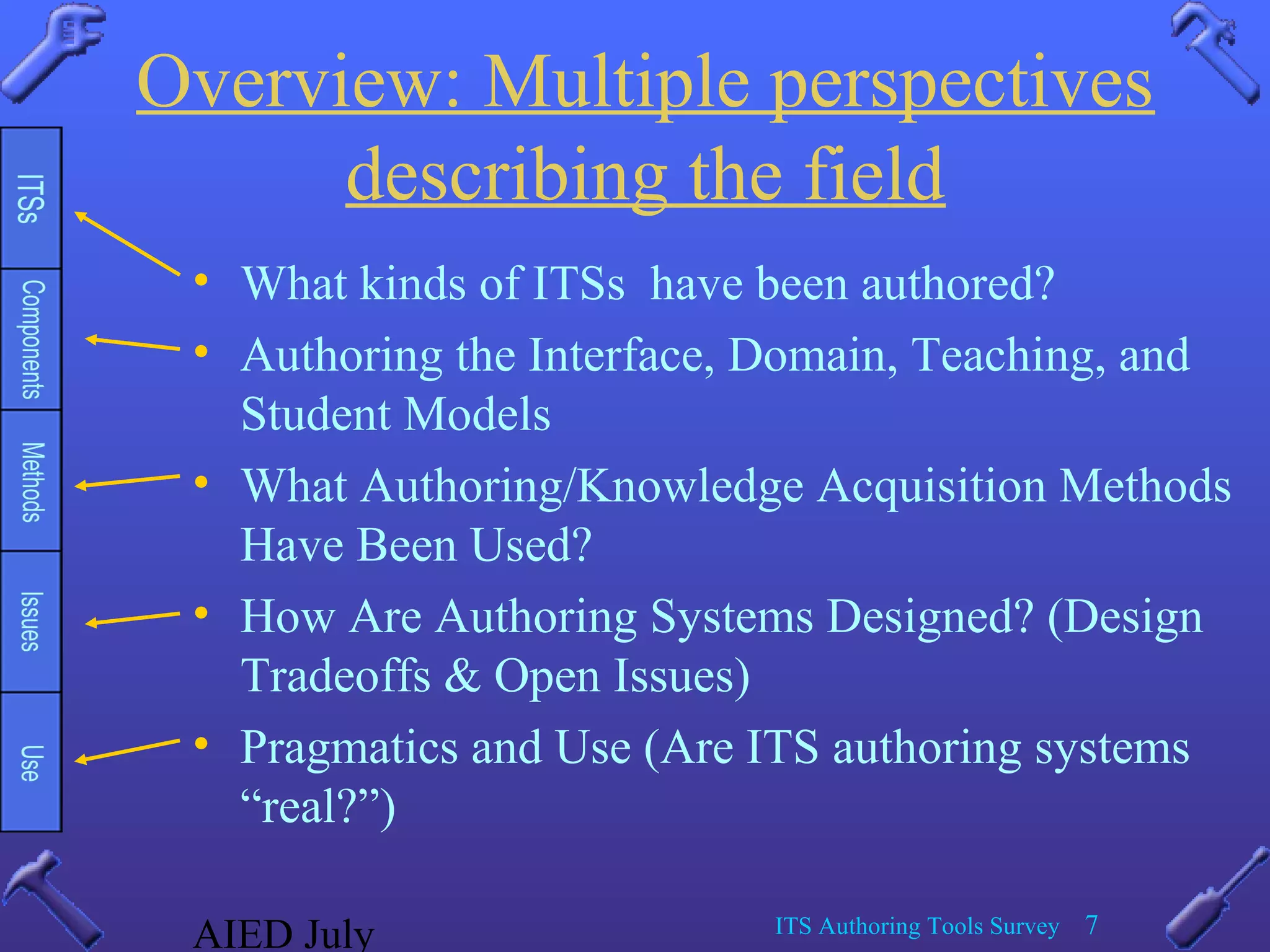 Overview: Multiple perspectives describing the field

ITSs

Components

Methods

Issues

Use

• What kinds of ITSs have been authored?

• Authoring the Interface, Domain, Teaching, and Student Models

• What Authoring/Knowledge Acquisition Methods Have Been Used?

• How Are Authoring Systems Designed? (Design Tradeoffs & Open Issues)

• Pragmatics and Use (Are ITS authoring systems “real?”)

AIED July

ITS Authoring Tools Survey 7